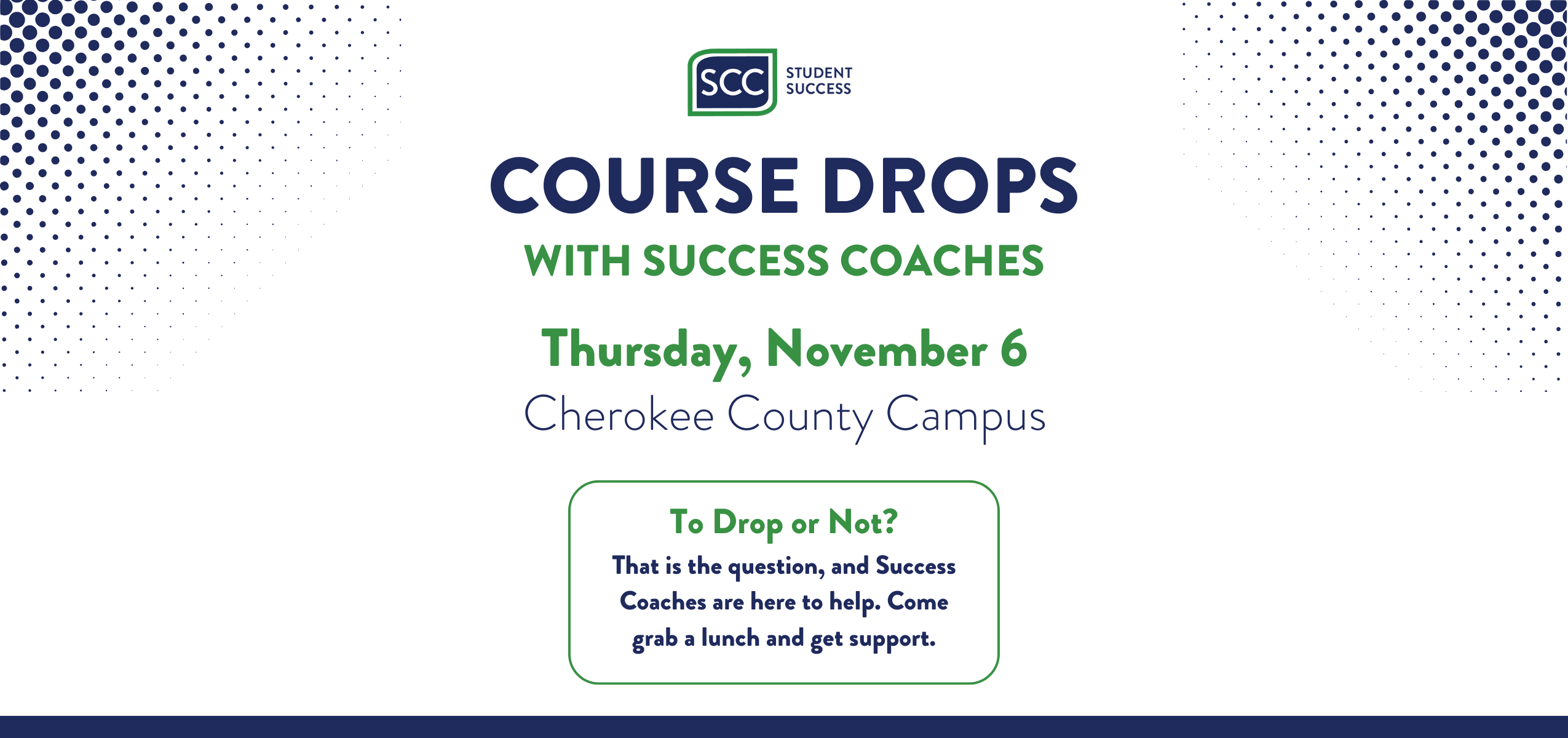 SCC STUDENT SUCCESS

COURSE DROPS

WITH SUCCESS COACHES

Thursday, November 6

Cherokee County Campus

To Drop or Not?

That is the question, and Success Coaches are here to help. Come grab a lunch and get support.